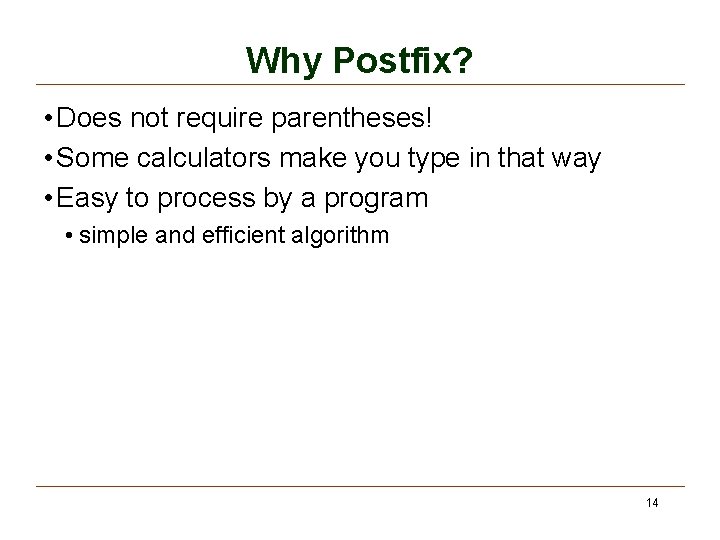 Why Postfix?

• Does not require parentheses!
• Some calculators make you type in that way
• Easy to process by a program
  • simple and efficient algorithm

14